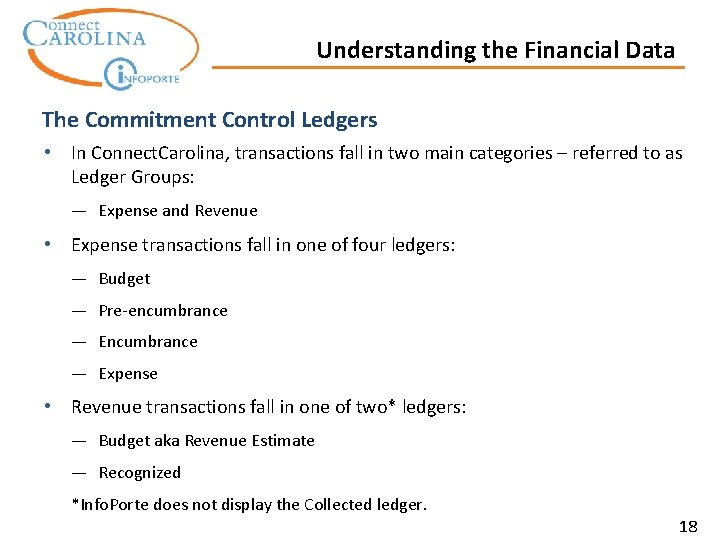 Connect CAROLINA
INFOPORTE

Understanding the Financial Data

The Commitment Control Ledgers

• In ConnectCarolina, transactions fall in two main categories – referred to as Ledger Groups:

— Expense and Revenue

• Expense transactions fall in one of four ledgers:

— Budget

— Pre-encumbrance

— Encumbrance

— Expense

• Revenue transactions fall in one of two* ledgers:

— Budget aka Revenue Estimate

— Recognized

*InfoPorte does not display the Collected ledger.

18